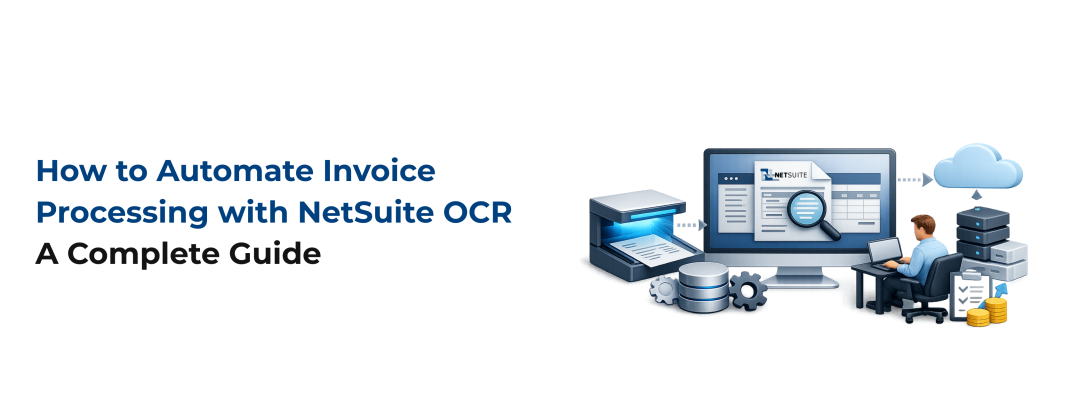 How to Automate Invoice Processing with NetSuite OCR
A Complete Guide

NETSUITE